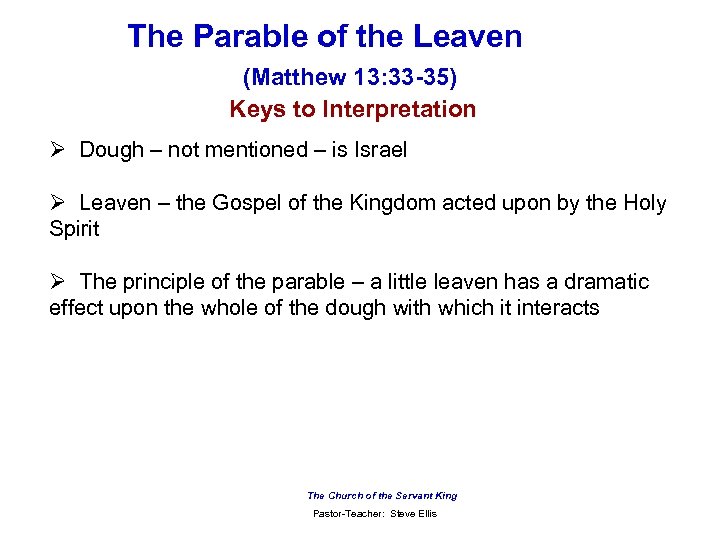 The Parable of the Leaven

(Matthew 13:33-35)

Keys to Interpretation

➢ Dough – not mentioned – is Israel

➢ Leaven – the Gospel of the Kingdom acted upon by the Holy Spirit

➢ The principle of the parable – a little leaven has a dramatic effect upon the whole of the dough with which it interacts

The Church of the Servant King

Pastor-Teacher: Steve Ellis